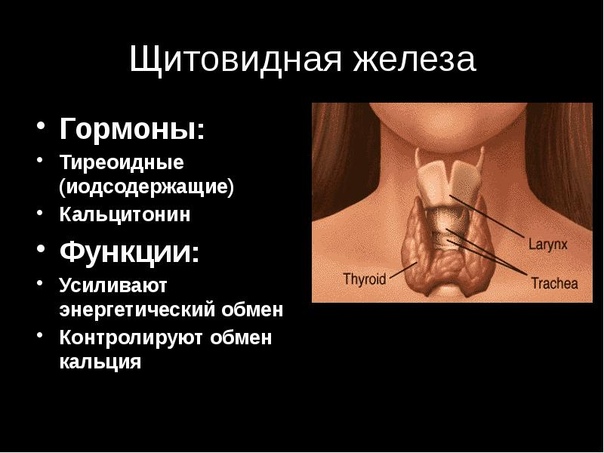 Щитовидная железа

• Гормоны:
• Тиреоидные (иодсодержащие)
• Кальцитонин
• Функции:
• Усиливают энергетический обмен
• Контролируют обмен кальция

Larynx
Thyroid
Trachea